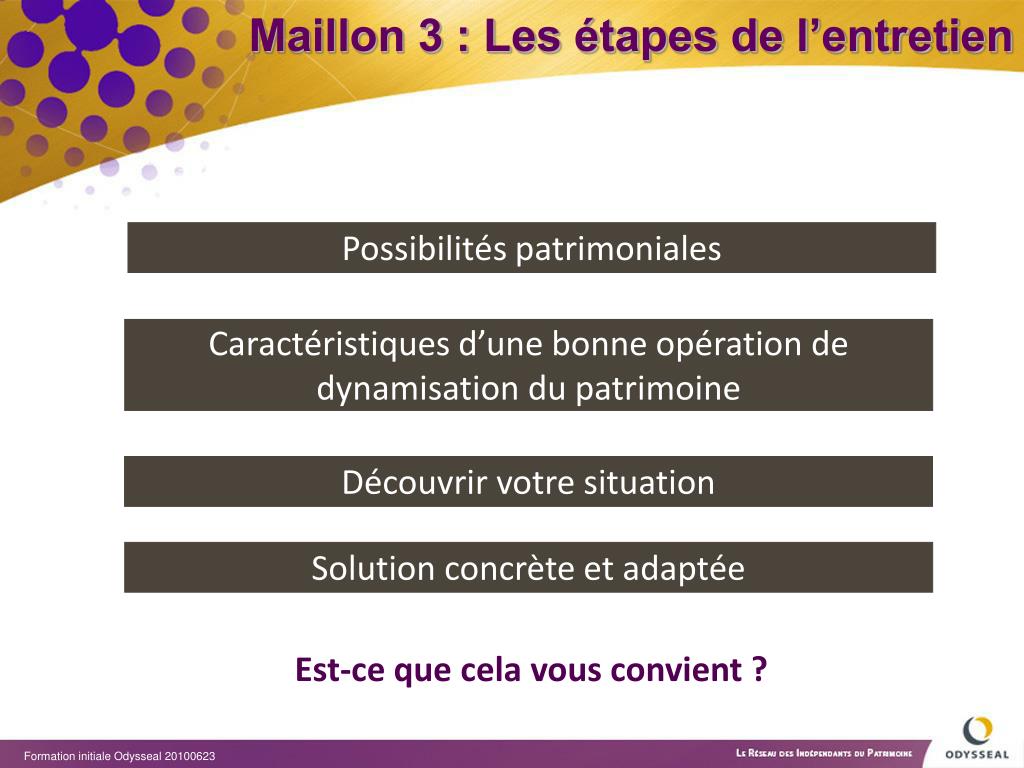 Maillon 3 : Les étapes de l’entretien

Possibilités patrimoniales

Caractéristiques d’une bonne opération de dynamisation du patrimoine

Découvrir votre situation

Solution concrète et adaptée

Est-ce que cela vous convient ?

Formation initiale Odysseal 20100623

Le Réseau des Indépendants du Patrimoine

ODYSSEAL